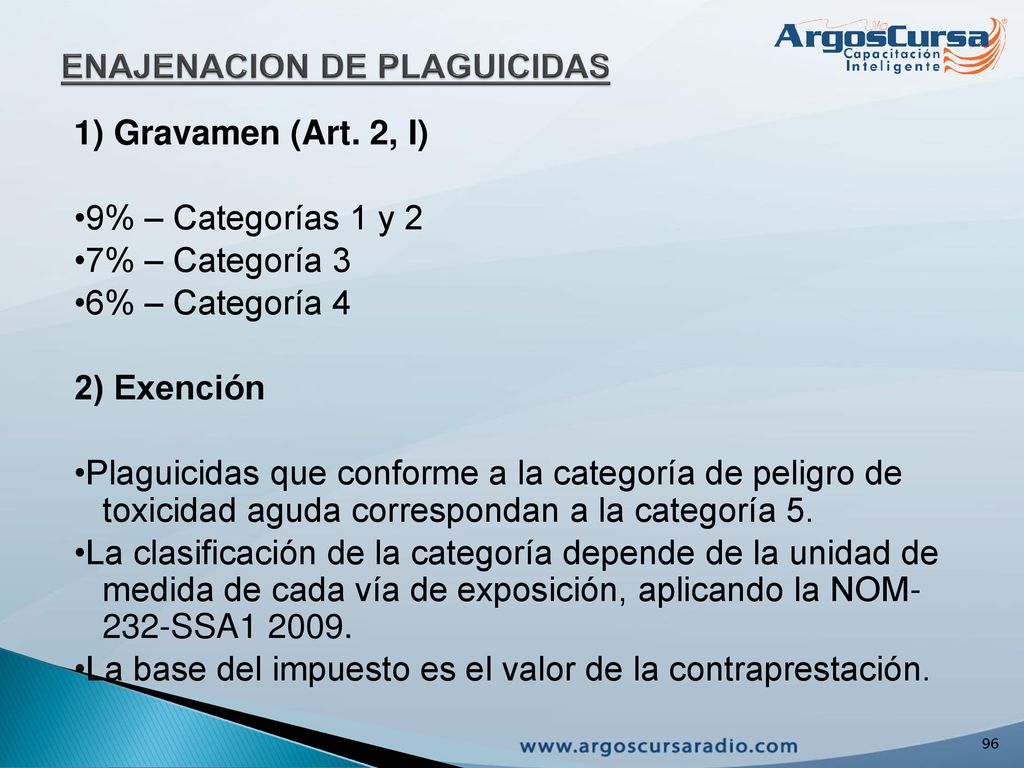 ENAJENACION DE PLAGUICIDAS

ArgosCursa Capacitación Inteligente

1) Gravamen (Art. 2, I)

•9% – Categorías 1 y 2
•7% – Categoría 3
•6% – Categoría 4

2) Exención

•Plaguicidas que conforme a la categoría de peligro de toxicidad aguda correspondan a la categoría 5.
•La clasificación de la categoría depende de la unidad de medida de cada vía de exposición, aplicando la NOM-232-SSA1 2009.
•La base del impuesto es el valor de la contraprestación.

www.argoscursaradio.com

96